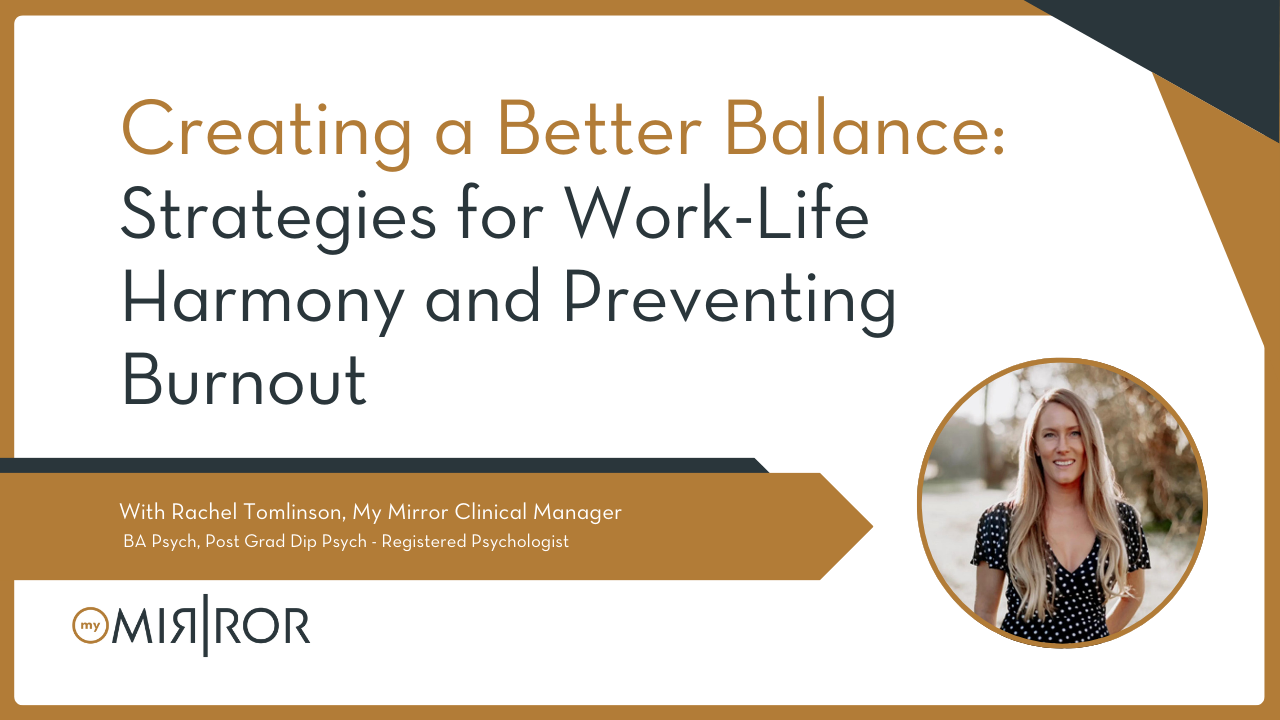 Creating a Better Balance: Strategies for Work-Life Harmony and Preventing Burnout

With Rachel Tomlinson, My Mirror Clinical Manager
BA Psych, Post Grad Dip Psych - Registered Psychologist

my MIR|ROR